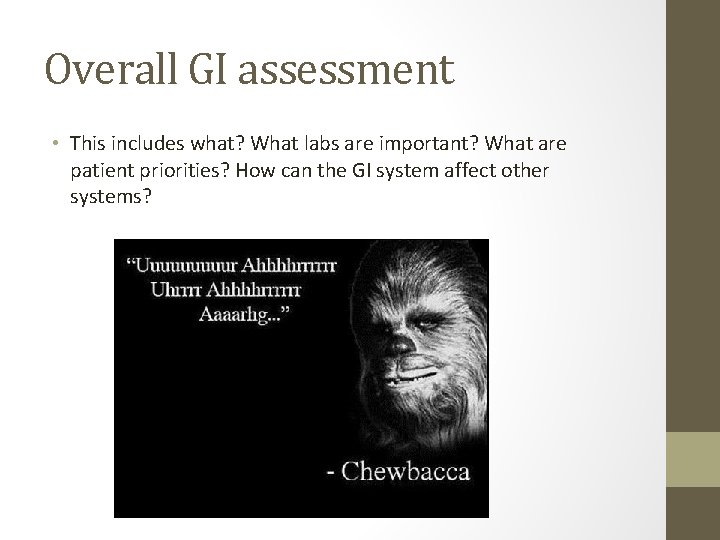 Overall GI assessment

• This includes what? What labs are important? What are patient priorities? How can the GI system affect other systems?

"Uuuuuuuuur Ahhhhrrrrr Uhrrr Ahhhhrrrrr Aaaarhg..."

- Chewbacca